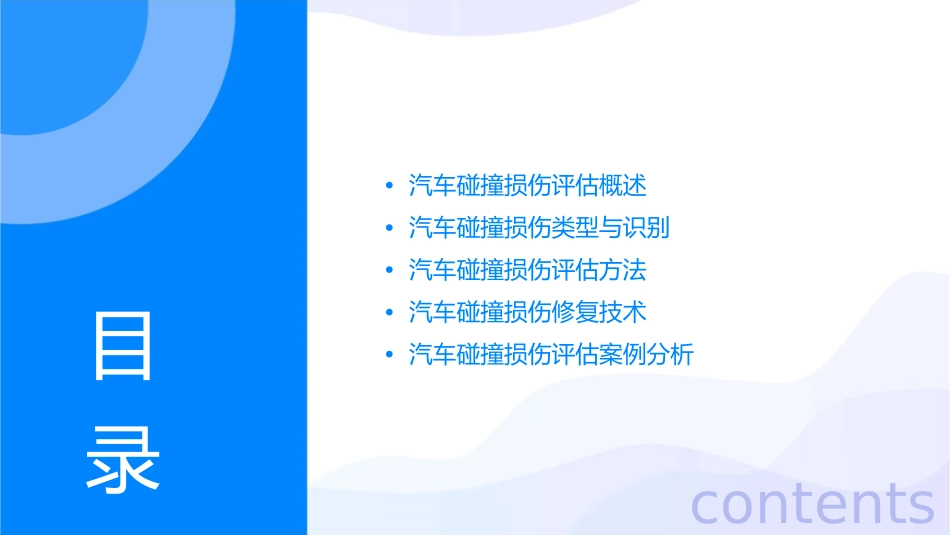 目录

• 汽车碰撞损伤评估概述
• 汽车碰撞损伤类型与识别
• 汽车碰撞损伤评估方法
• 汽车碰撞损伤修复技术
• 汽车碰撞损伤评估案例分析

contents